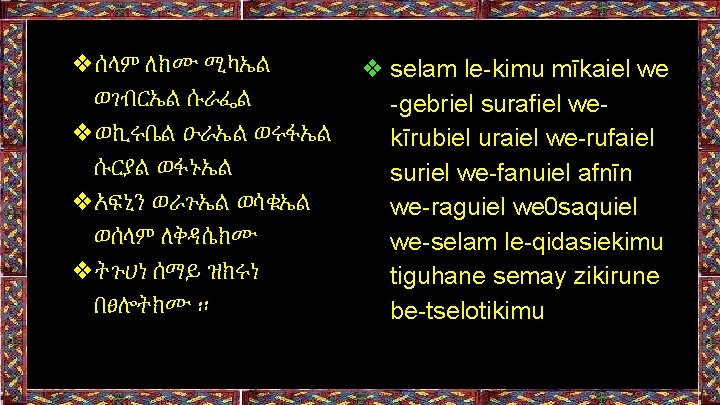 ❖ ሰላም ለክሙ ሚካኤል ወገብርኤል ሱራፌል

❖ ወኪሩቤል ዑራኤል ወሩፋኤል ሱርያል ወፋኑኤል

❖ አፍኒን ወራጉኤል ወሳቁኤል ወሰላም ለቅዳሴክሙ

❖ ትጉሀነ ሰማይ ዝክሩነ በፀሎትክሙ ።

❖ selam le-kimu mīkaiel we -gebriel surafiel we-kīrubiel uraiel we-rufaiel suriel we-fanuiel afnīn we-raguiel we0saquiel we-selam le-qidasiekimu tiguhane semay zikirune be-tselotikimu